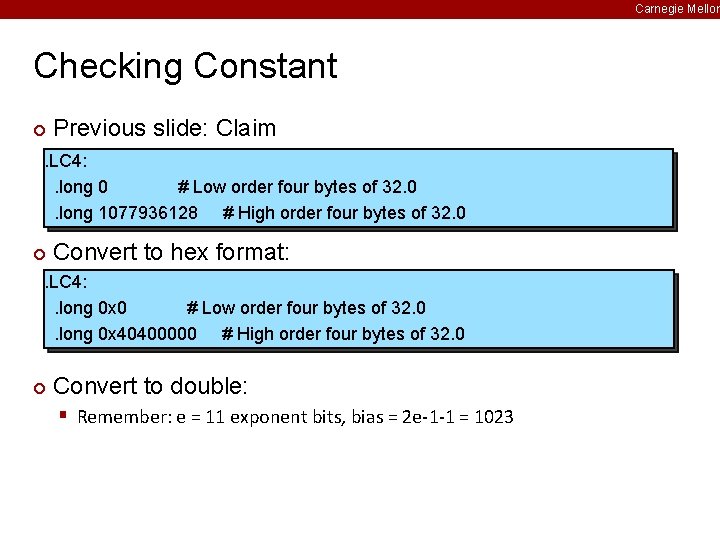 Carnegie Mellon

Checking Constant

Previous slide: Claim

.LC4:
.long 0 # Low order four bytes of 32.0
.long 1077936128 # High order four bytes of 32.0

Convert to hex format:

.LC4:
.long 0x0 # Low order four bytes of 32.0
.long 0x40400000 # High order four bytes of 32.0

Convert to double:

Remember: e = 11 exponent bits, bias = 2e-1-1 = 1023